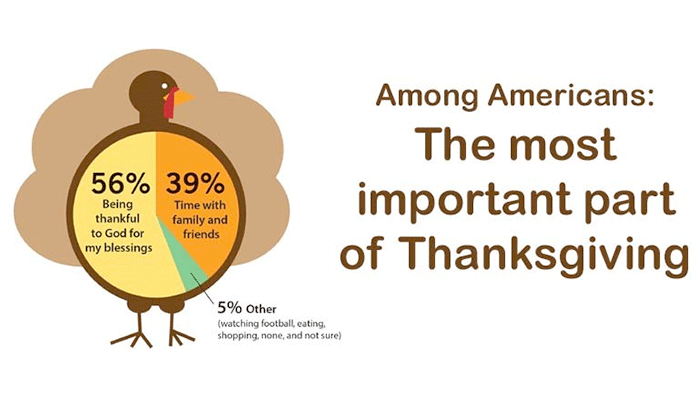 56%
Being thankful to God for my blessings

39%
Time with family and friends

5% Other
(watching football, eating, shopping, none, and not sure)

Among Americans:
The most important part of Thanksgiving